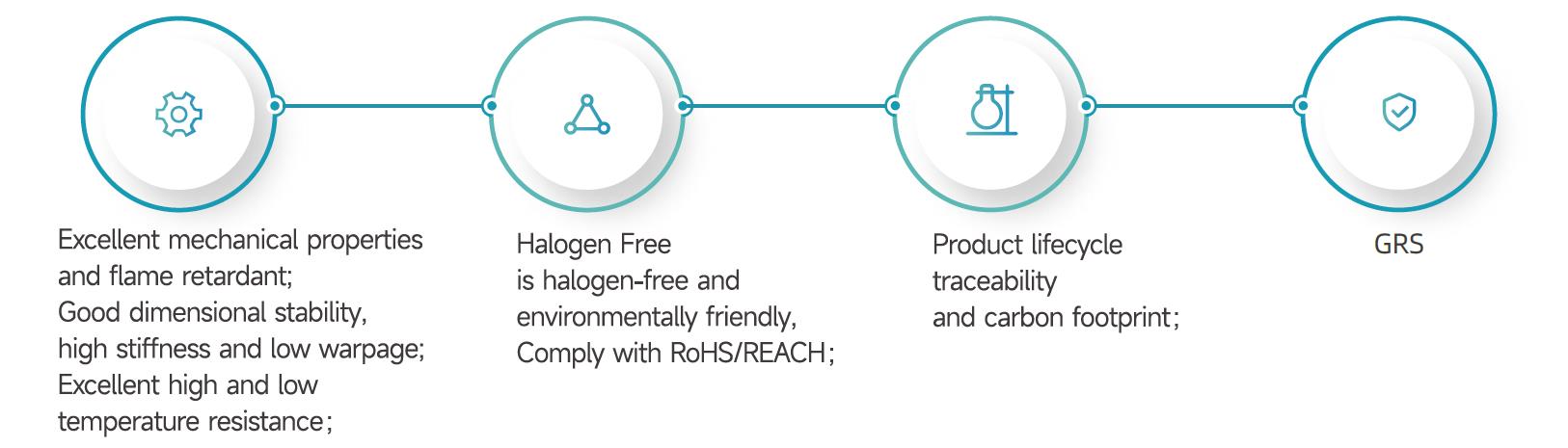 Excellent mechanical properties and flame retardant;
Good dimensional stability, high stiffness and low warpage;
Excellent high and low temperature resistance；

Halogen Free
is halogen-free and environmentally friendly,
Comply with RoHS/REACH；

Product lifecycle traceability
and carbon footprint；

GRS